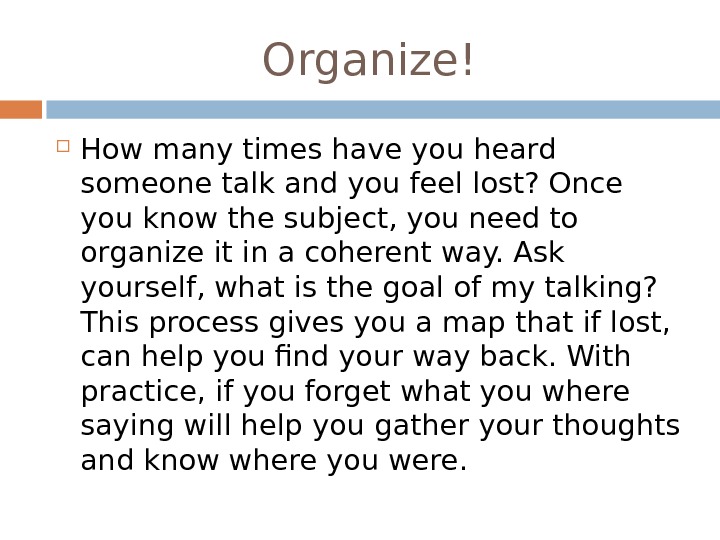 Organize!

How many times have you heard someone talk and you feel lost? Once you know the subject, you need to organize it in a coherent way. Ask yourself, what is the goal of my talking? This process gives you a map that if lost, can help you find your way back. With practice, if you forget what you where saying will help you gather your thoughts and know where you were.